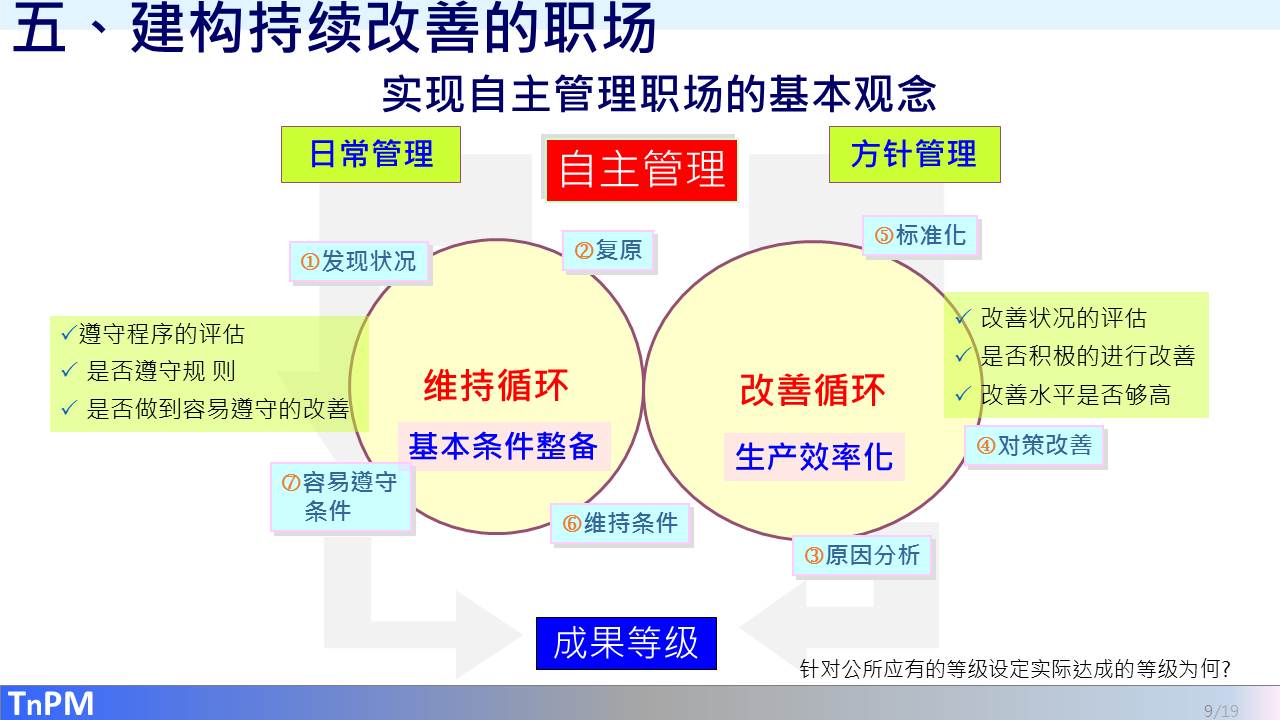 五、建构持续改善的职场

实现自主管理职场的基本观念

日常管理

自主管理

方针管理

①发现状况

②复原

⑤标准化

✓遵守程序的评估
✓ 是否遵守规 则
✓ 是否做到容易遵守的改善

维持循环

基本条件整备

改善循环

生产效率化

✓ 改善状况的评估
✓ 是否积极的进行改善
✓ 改善水平是否够高

④对策改善

⑦容易遵守条件

⑥维持条件

③原因分析

成果等级

针对公所应有的等级设定实际达成的等级为何?

TnPM

9/19